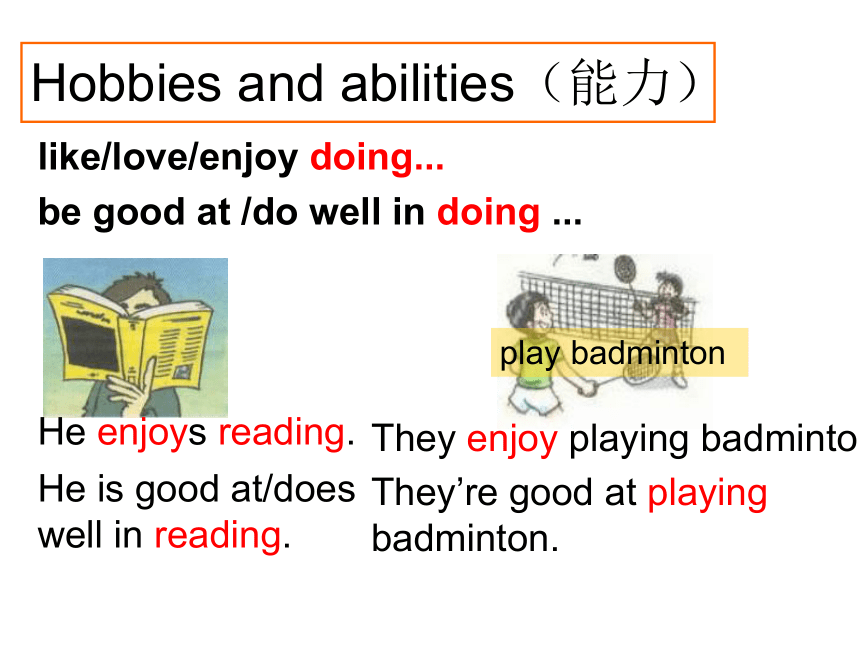 Hobbies and abilities（能力）

like/love/enjoy doing...

be good at /do well in doing ...

play badminton

He enjoys reading.

He is good at/does well in reading.

They enjoy playing badminto

They're good at playing badminton.